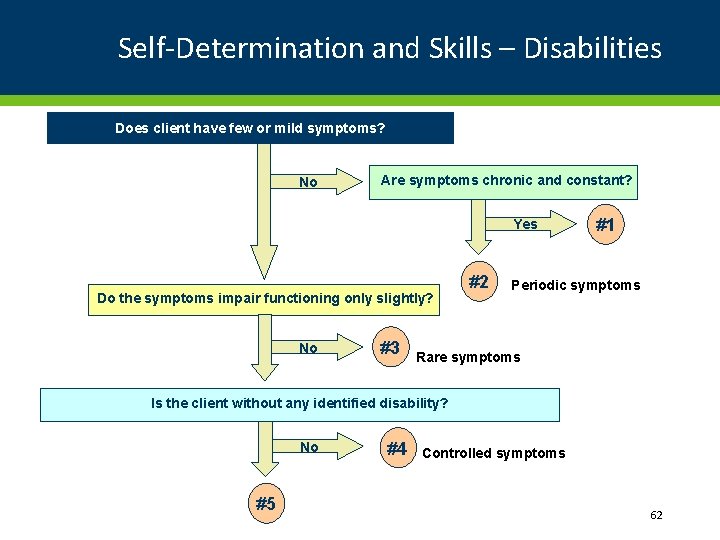 Self-Determination and Skills – Disabilities

Does client have few or mild symptoms?

No

Are symptoms chronic and constant?

Yes

#1

#2

Periodic symptoms

Do the symptoms impair functioning only slightly?

No

#3

Rare symptoms

Is the client without any identified disability?

No

#4

Controlled symptoms

#5

62